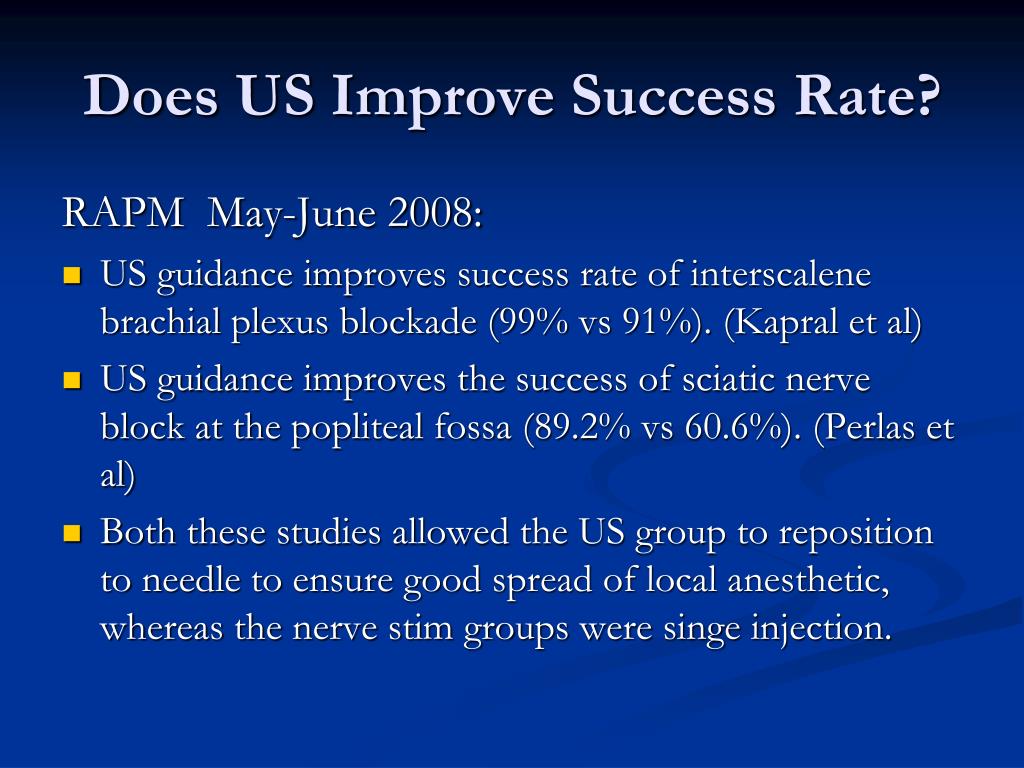 Does US Improve Success Rate?

RAPM May-June 2008:

- US guidance improves success rate of interscalene brachial plexus blockade (99% vs 91%). (Kapral et al)
- US guidance improves the success of sciatic nerve block at the popliteal fossa (89.2% vs 60.6%). (Perlas et al)
- Both these studies allowed the US group to reposition to needle to ensure good spread of local anesthetic, whereas the nerve stim groups were singe injection.